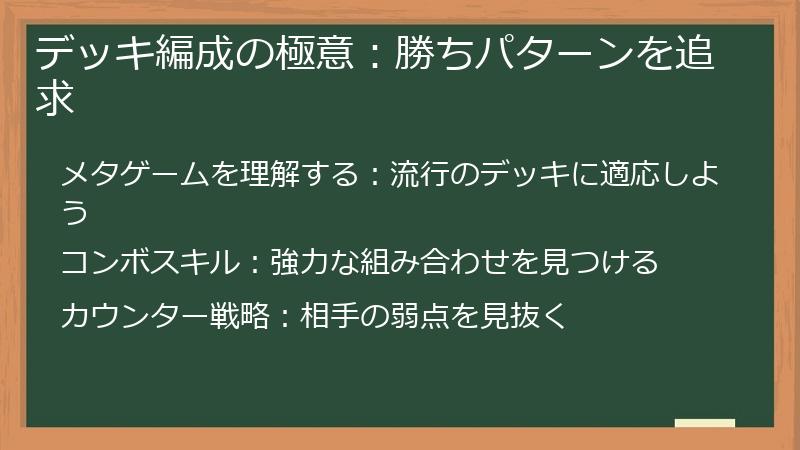 デッキ編成の極意：勝ちパターンを追求

メタゲームを理解する：流行のデッキに適応しよう

コンボスキル：強力な組み合わせを見つける

カウンター戦略：相手の弱点を見抜く